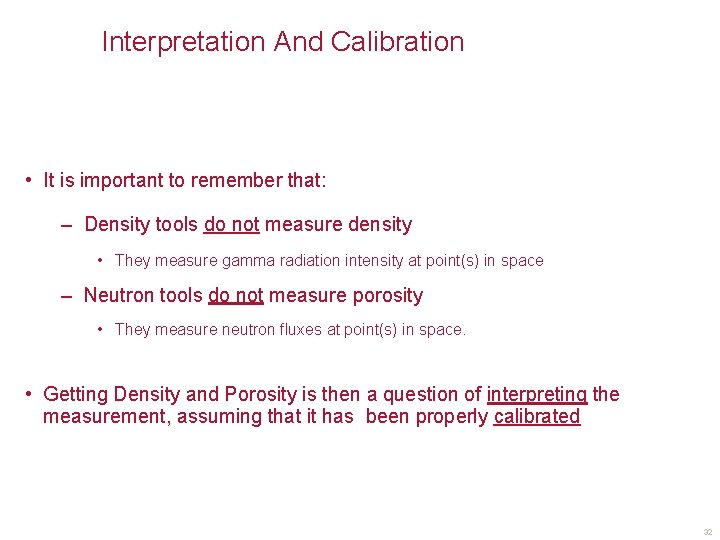 Interpretation And Calibration

• It is important to remember that:

– Density tools do not measure density

• They measure gamma radiation intensity at point(s) in space

– Neutron tools do not measure porosity

• They measure neutron fluxes at point(s) in space.

• Getting Density and Porosity is then a question of interpreting the measurement, assuming that it has been properly calibrated

32